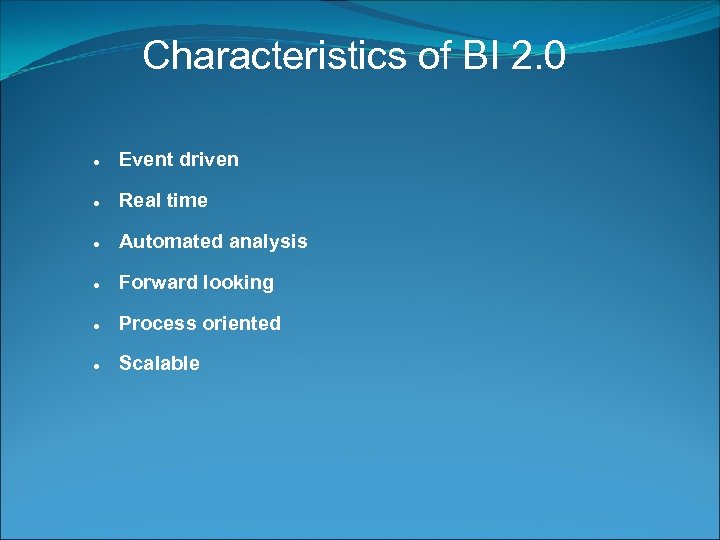 Characteristics of BI 2.0

- Event driven
- Real time
- Automated analysis
- Forward looking
- Process oriented
- Scalable